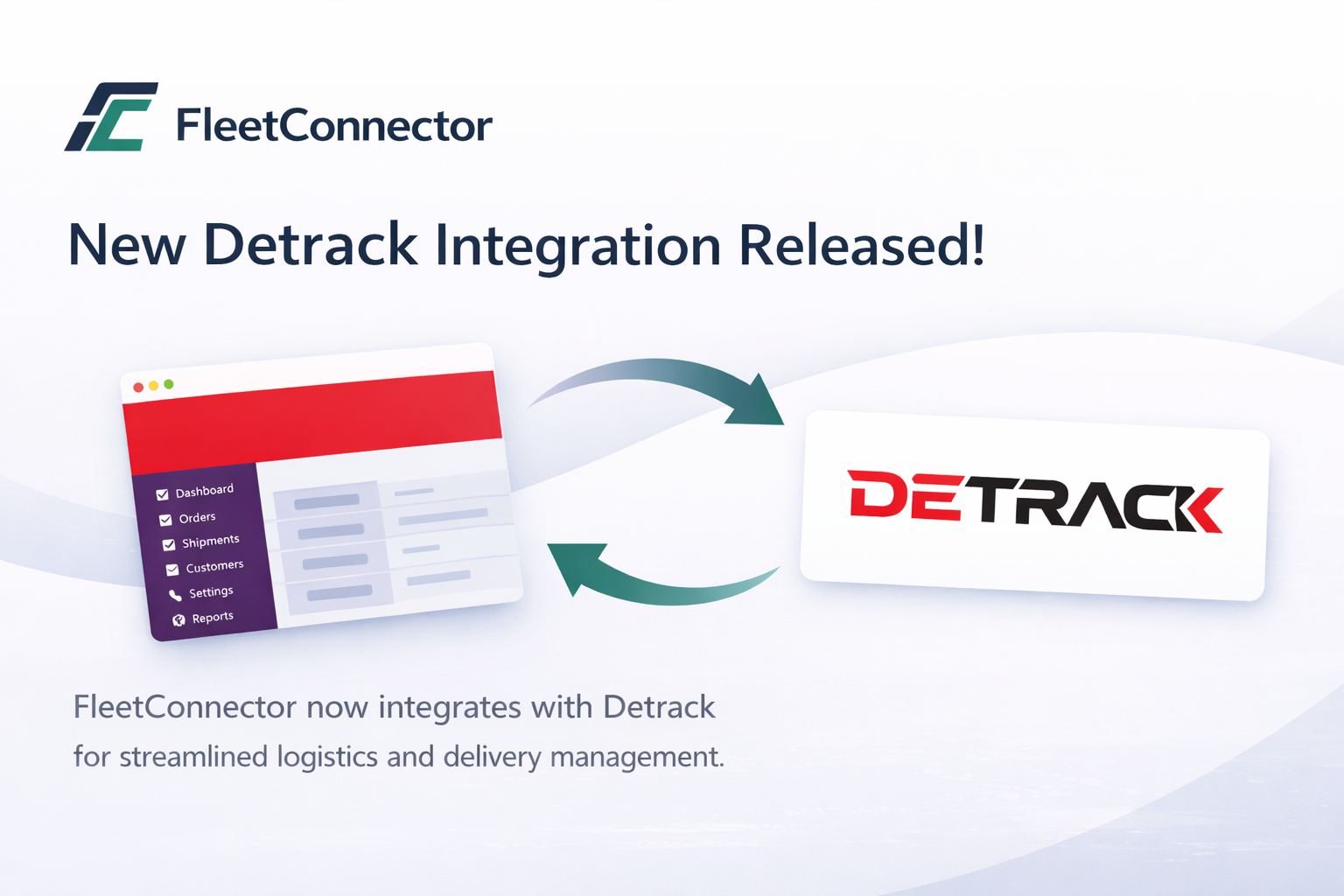 FleetConnector

New Detrack Integration Released!

Dashboard
Orders
Shipments
Customers
Settings
Reports

DETRACK

FleetConnector now integrates with Detrack
for streamlined logistics and delivery management.